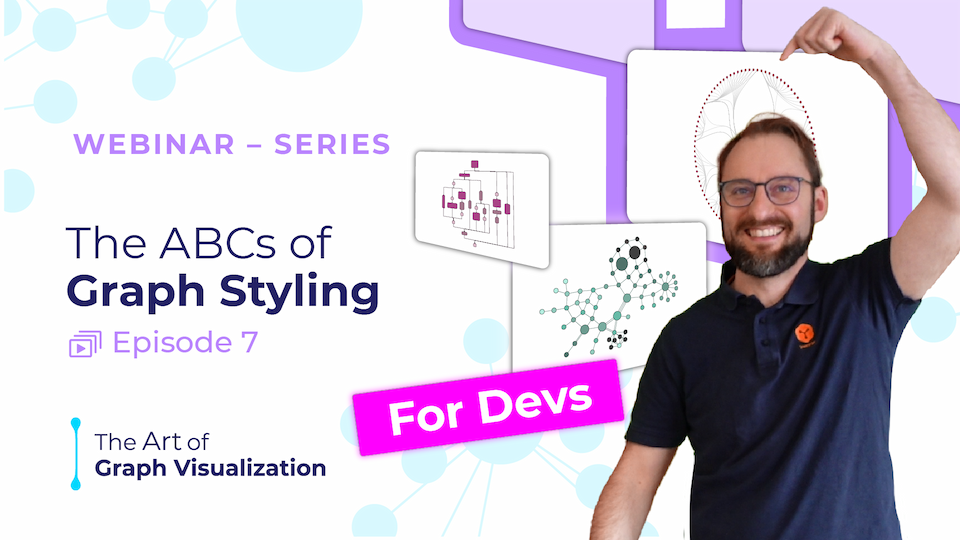 WEBINAR – SERIES

The ABCs of
Graph Styling

Episode 7

For Devs

The Art of
Graph Visualization